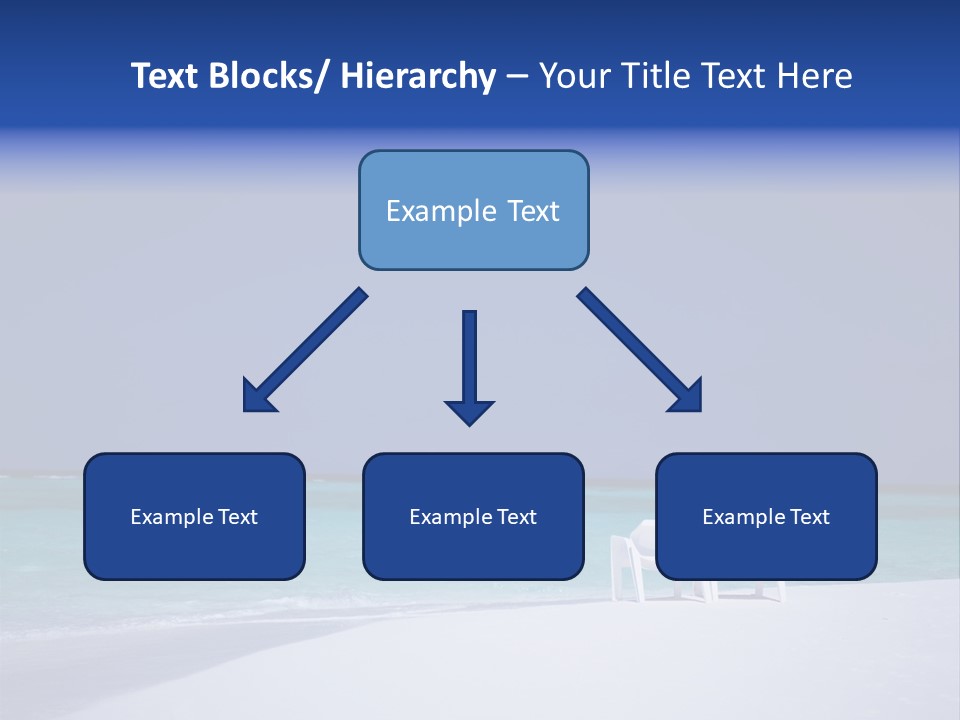 Text Blocks/ Hierarchy – Your Title Text Here

Example Text

Example Text

Example Text

Example Text